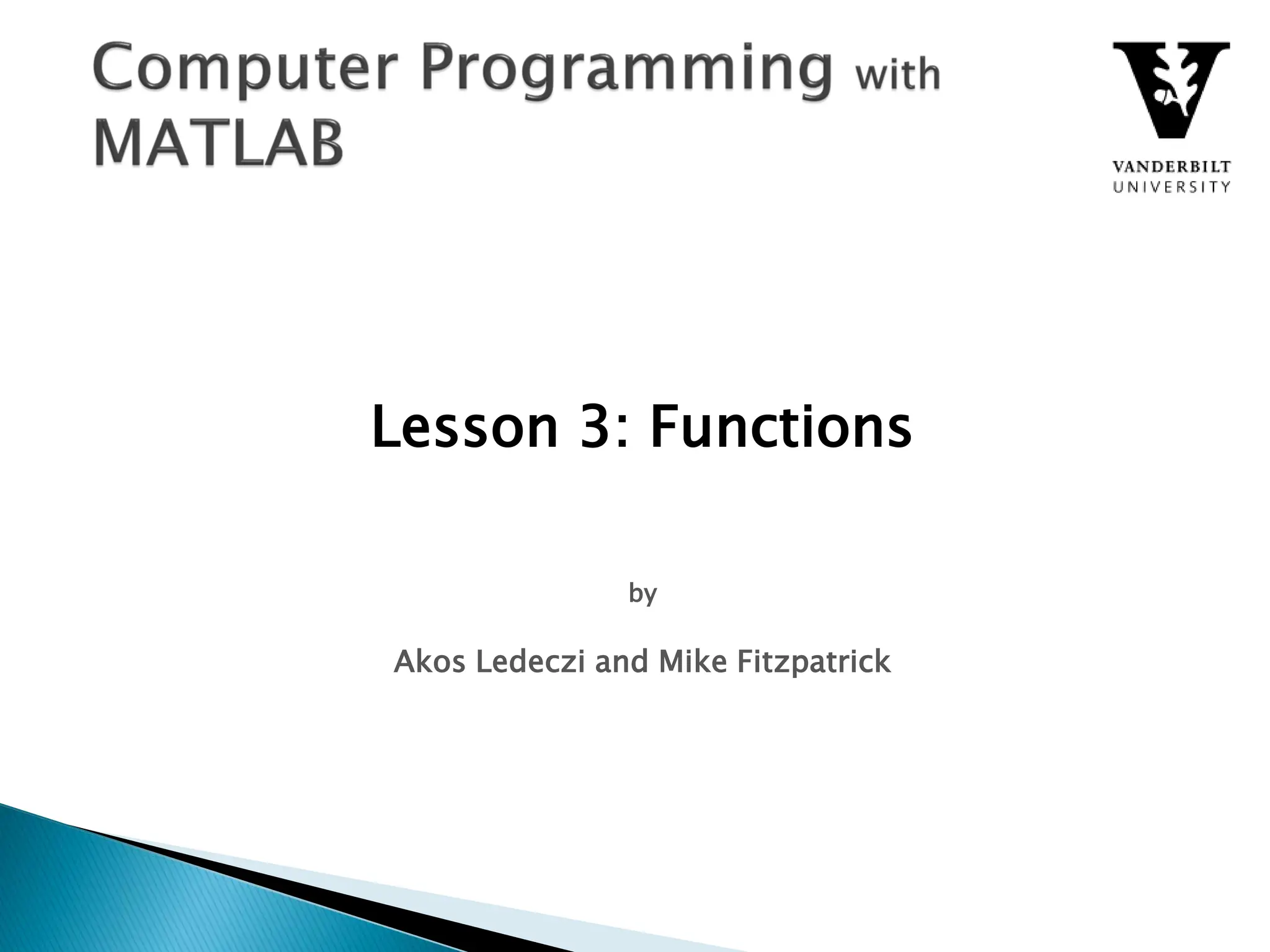 Computer Programming with MATLAB

VANDERBILT UNIVERSITY

Lesson 3: Functions

by

Akos Ledeczi and Mike Fitzpatrick